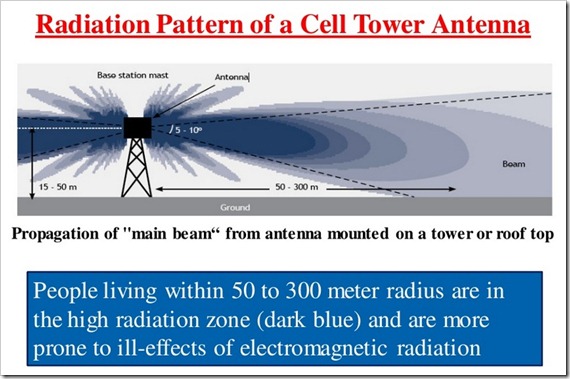 Radiation Pattern of a Cell Tower Antenna

Base station mast

Antenna

5 - 10º

Beam

15 - 50 m

50 - 300 m

Ground

Propagation of "main beam“ from antenna mounted on a tower or roof top

People living within 50 to 300 meter radius are in the high radiation zone (dark blue) and are more prone to ill-effects of electromagnetic radiation